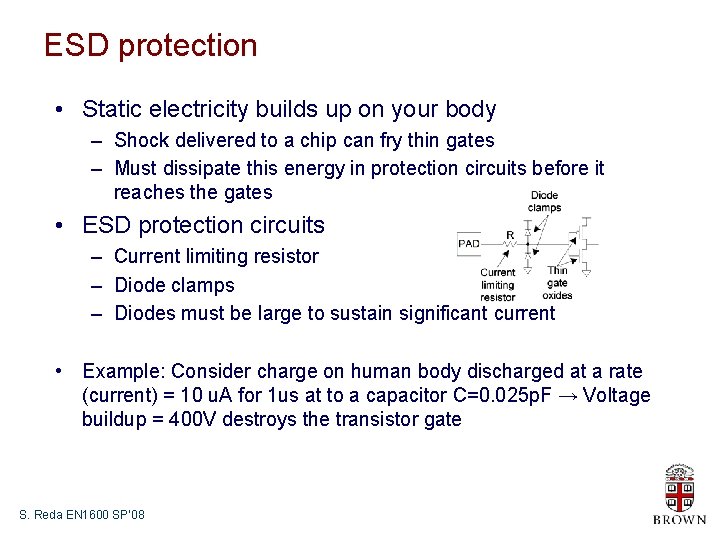 ESD protection

• Static electricity builds up on your body
  – Shock delivered to a chip can fry thin gates
  – Must dissipate this energy in protection circuits before it reaches the gates
• ESD protection circuits
  – Current limiting resistor
  – Diode clamps
  – Diodes must be large to sustain significant current

Diode clamps
PAD
R
Current limiting resistor
Thin gate oxides

• Example: Consider charge on human body discharged at a rate (current) = 10 uA for 1us at to a capacitor C=0.025pF → Voltage buildup = 400V destroys the transistor gate

S. Reda EN1600 SP'08

BROWN